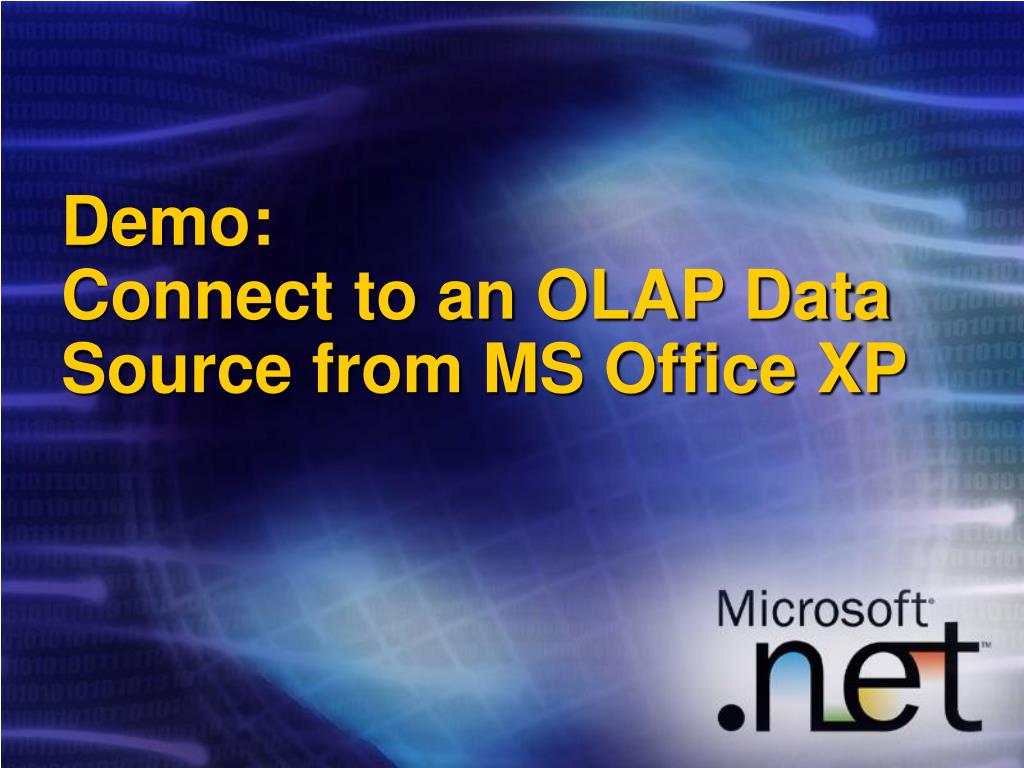 Demo:
Connect to an OLAP Data Source from MS Office XP

Microsoft®
.net™